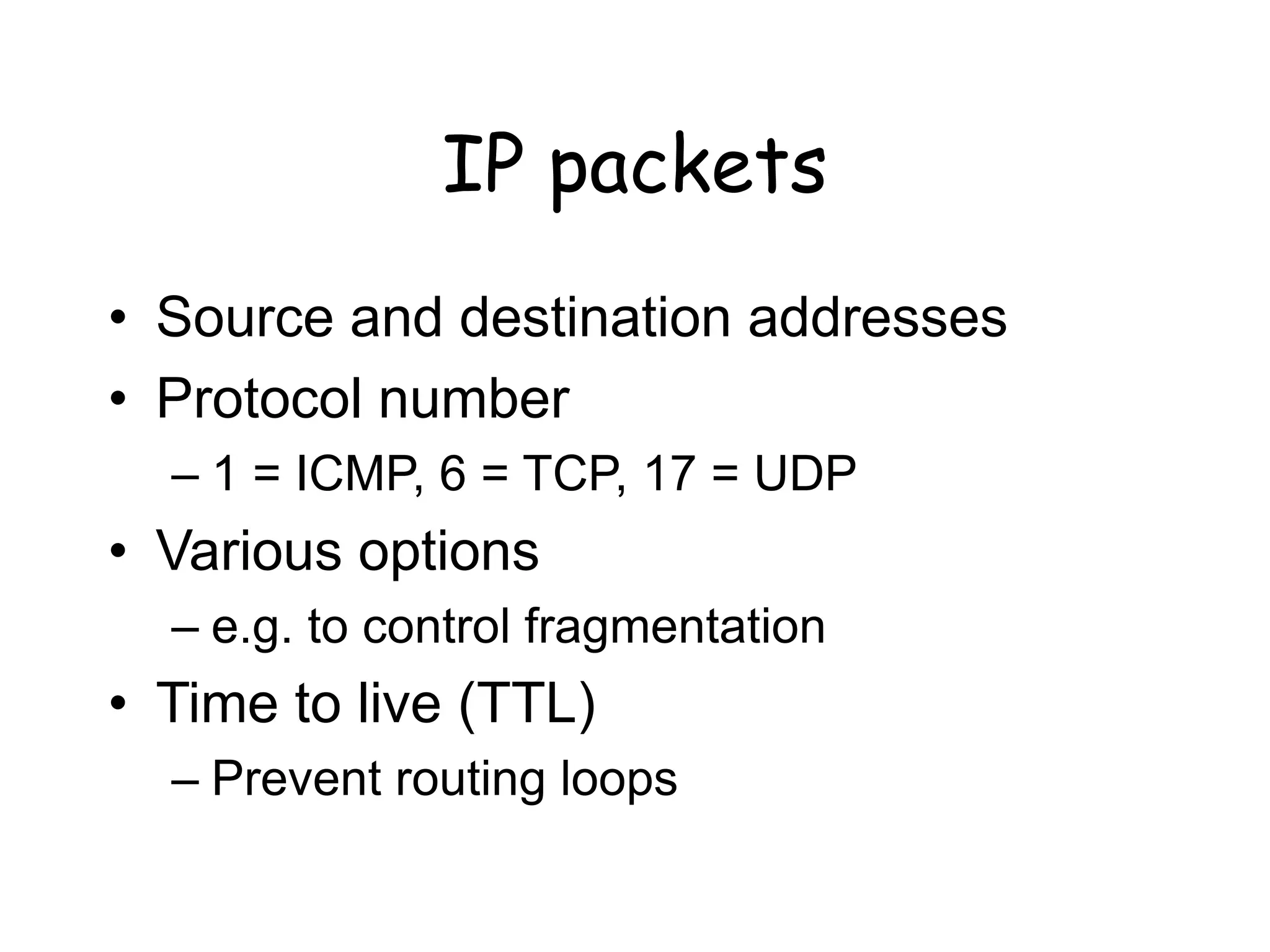 IP packets

• Source and destination addresses
• Protocol number
– 1 = ICMP, 6 = TCP, 17 = UDP
• Various options
– e.g. to control fragmentation
• Time to live (TTL)
– Prevent routing loops